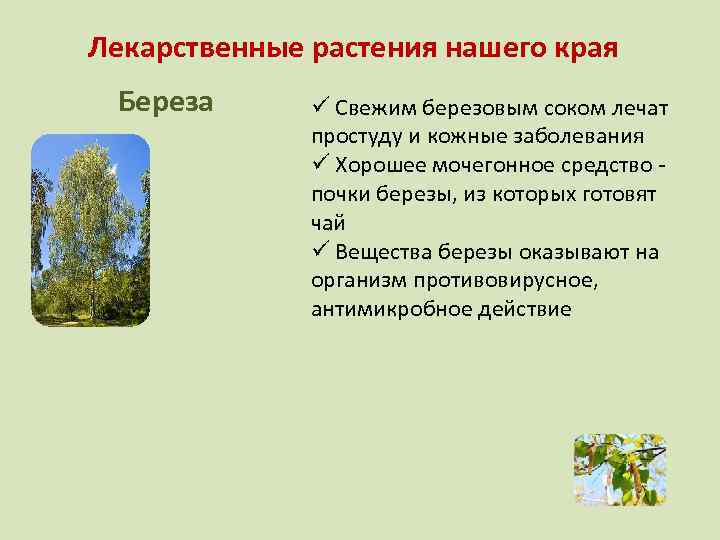 Лекарственные растения нашего края

Береза

✓ Свежим березовым соком лечат простуду и кожные заболевания
✓ Хорошее мочегонное средство - почки березы, из которых готовят чай
✓ Вещества березы оказывают на организм противовирусное, антимикробное действие